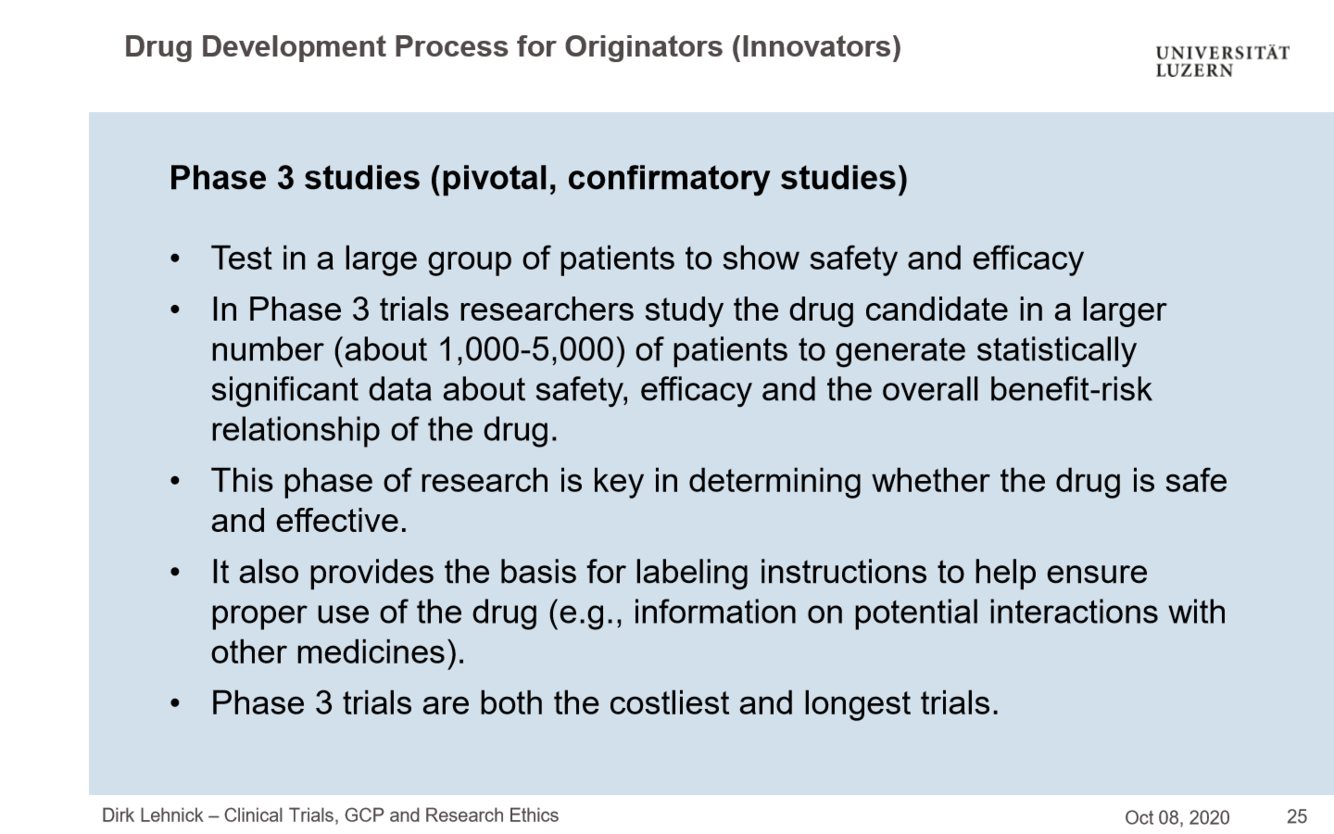 Drug Development Process for Originators (Innovators)

UNIVERSITÄT
LUZERN

Phase 3 studies (pivotal, confirmatory studies)

• Test in a large group of patients to show safety and efficacy
• In Phase 3 trials researchers study the drug candidate in a larger number (about 1,000-5,000) of patients to generate statistically significant data about safety, efficacy and the overall benefit-risk relationship of the drug.
• This phase of research is key in determining whether the drug is safe and effective.
• It also provides the basis for labeling instructions to help ensure proper use of the drug (e.g., information on potential interactions with other medicines).
• Phase 3 trials are both the costliest and longest trials.

Dirk Lehnick – Clinical Trials, GCP and Research Ethics

Oct 08, 2020

25